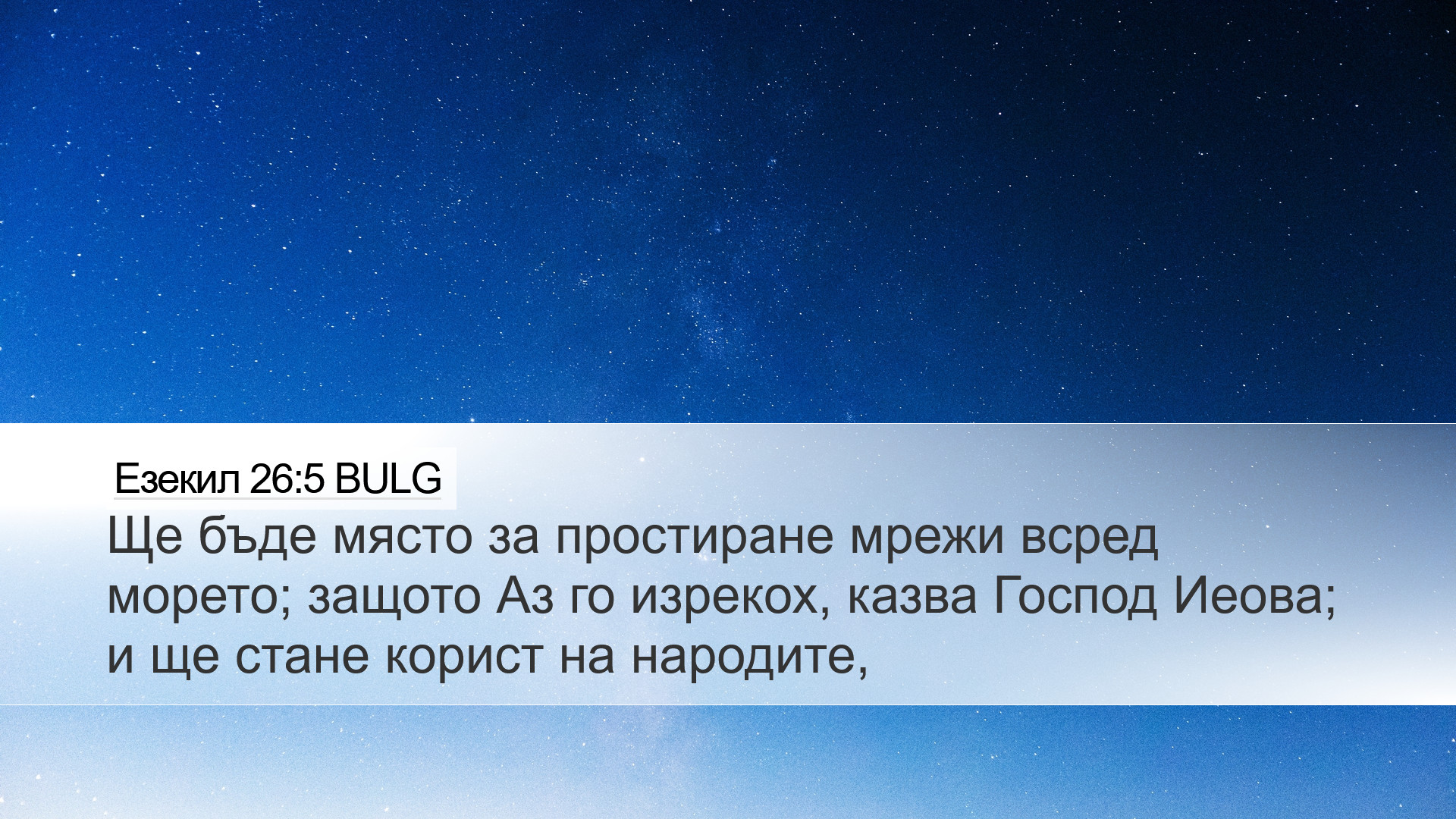 Езекил 26:5 BULG

Ще бъде място за простиране мрежи всред морето; защото Аз го изрекох, казва Господ Иеова; и ще стане корист на народите,